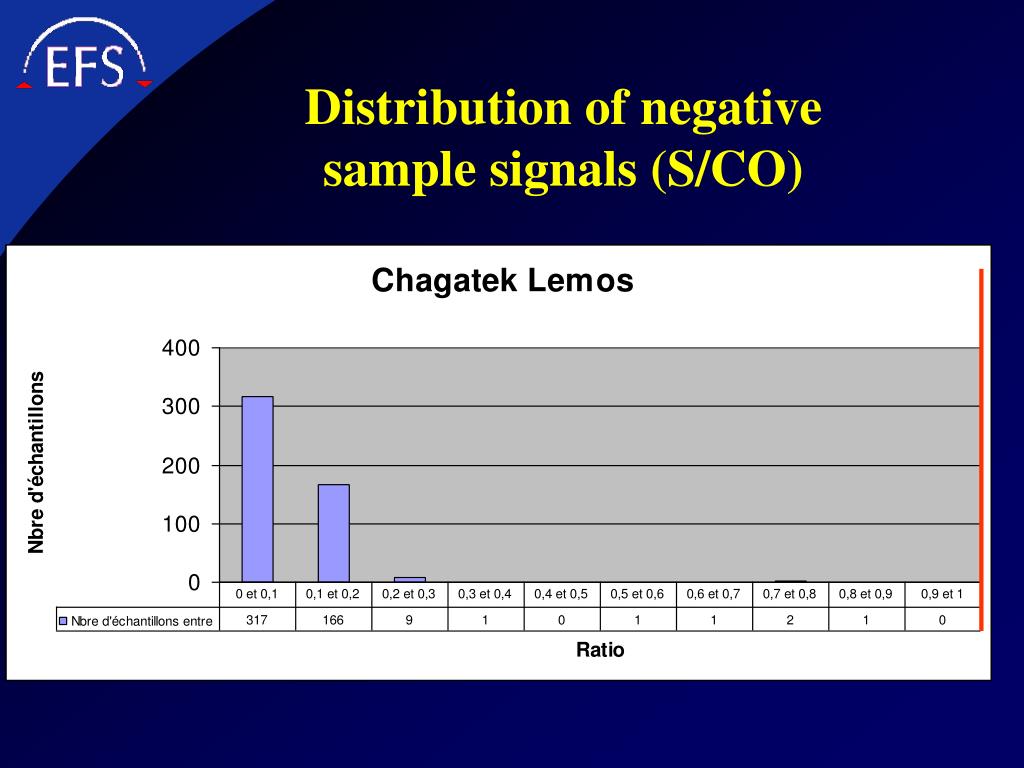 EFS

Distribution of negative sample signals (S/CO)

Chagatek Lemos

Nbre d'échantillons

400
300
200
100
0

| | 0 et 0,1 | 0,1 et 0,2 | 0,2 et 0,3 | 0,3 et 0,4 | 0,4 et 0,5 | 0,5 et 0,6 | 0,6 et 0,7 | 0,7 et 0,8 | 0,8 et 0,9 | 0,9 et 1 |
|---|---|---|---|---|---|---|---|---|---|---|
| Nbre d'échantillons entre | 317 | 166 | 9 | 1 | 0 | 1 | 1 | 2 | 1 | 0 |

Ratio